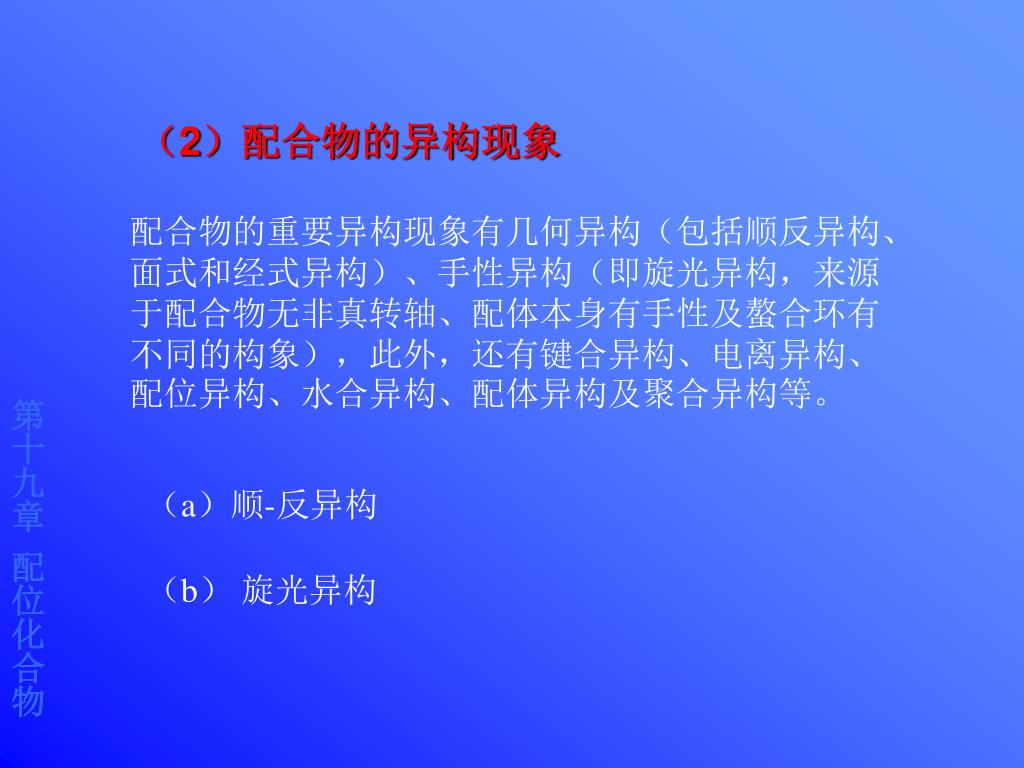 （2）配合物的异构现象

配合物的重要异构现象有几何异构（包括顺反异构、面式和经式异构）、手性异构（即旋光异构，来源于配合物无非真转轴、配体本身有手性及螯合环有不同的构象），此外，还有键合异构、电离异构、配位异构、水合异构、配体异构及聚合异构等。

（a）顺-反异构

（b） 旋光异构

第十九章 配位化合物